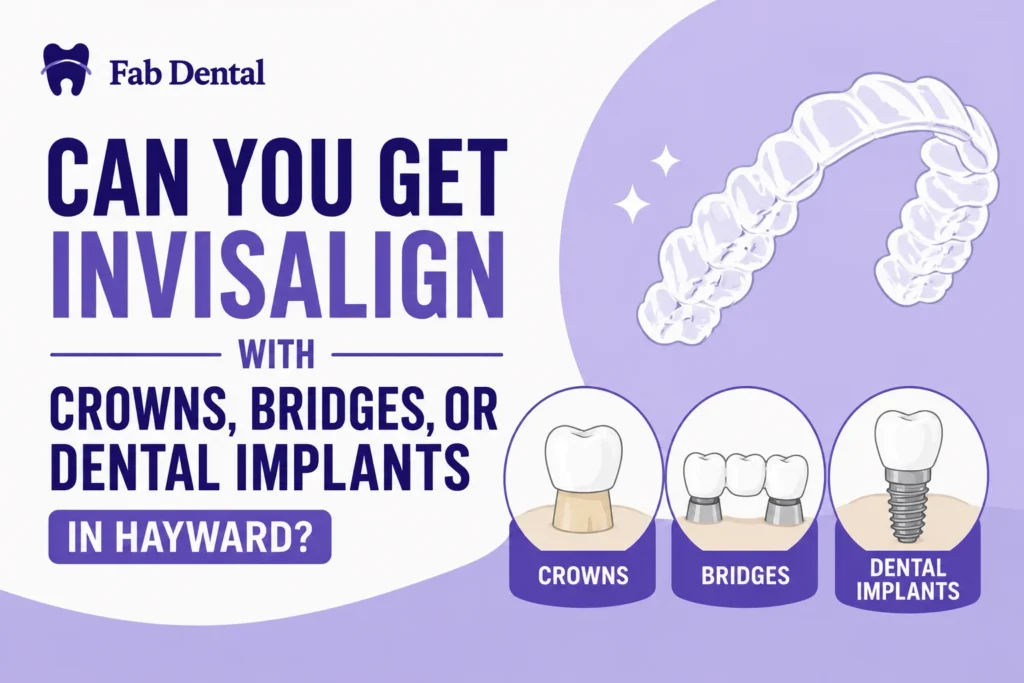 Fab Dental

CAN YOU GET INVISALIGN

WITH

CROWNS, BRIDGES, OR DENTAL IMPLANTS

IN HAYWARD?

CROWNS

BRIDGES

DENTAL IMPLANTS